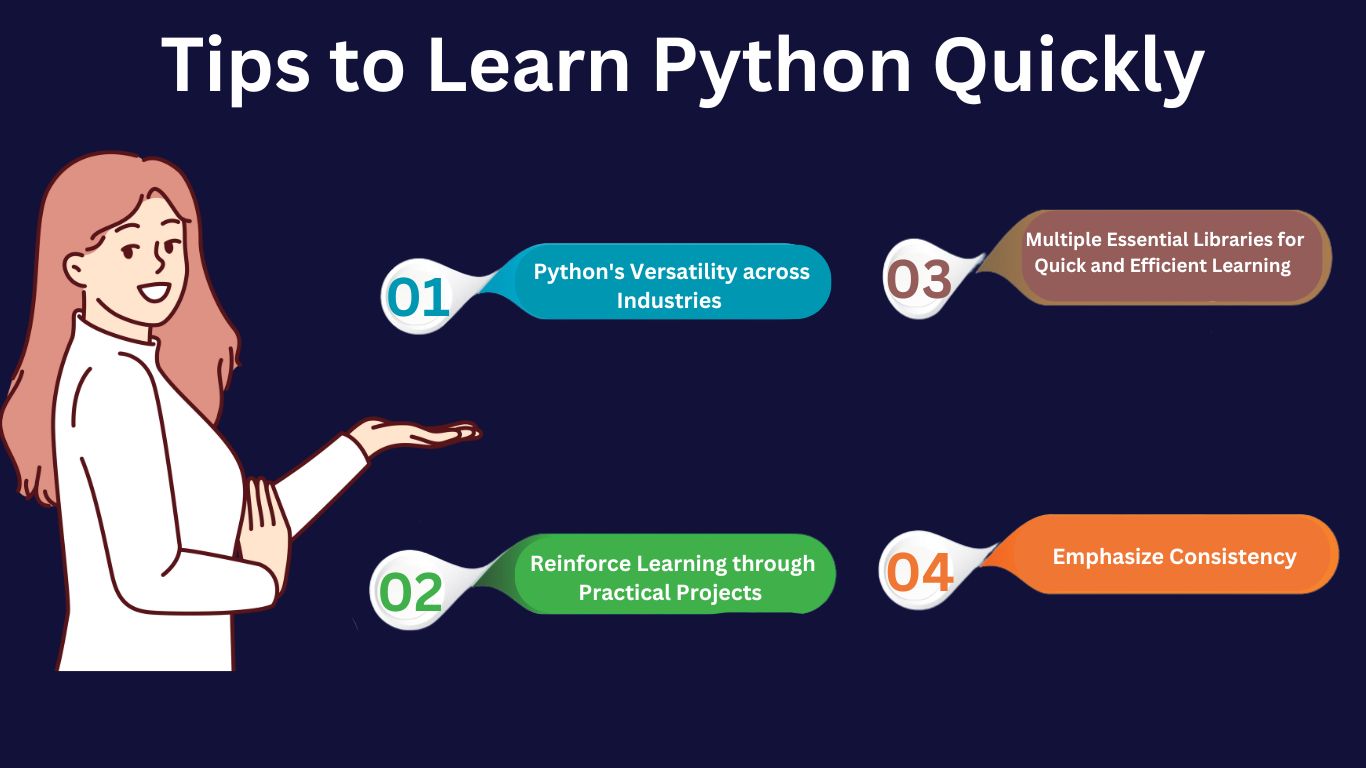 Tips to Learn Python Quickly

01 Python's Versatility across Industries

02 Reinforce Learning through Practical Projects

03 Multiple Essential Libraries for Quick and Efficient Learning

04 Emphasize Consistency